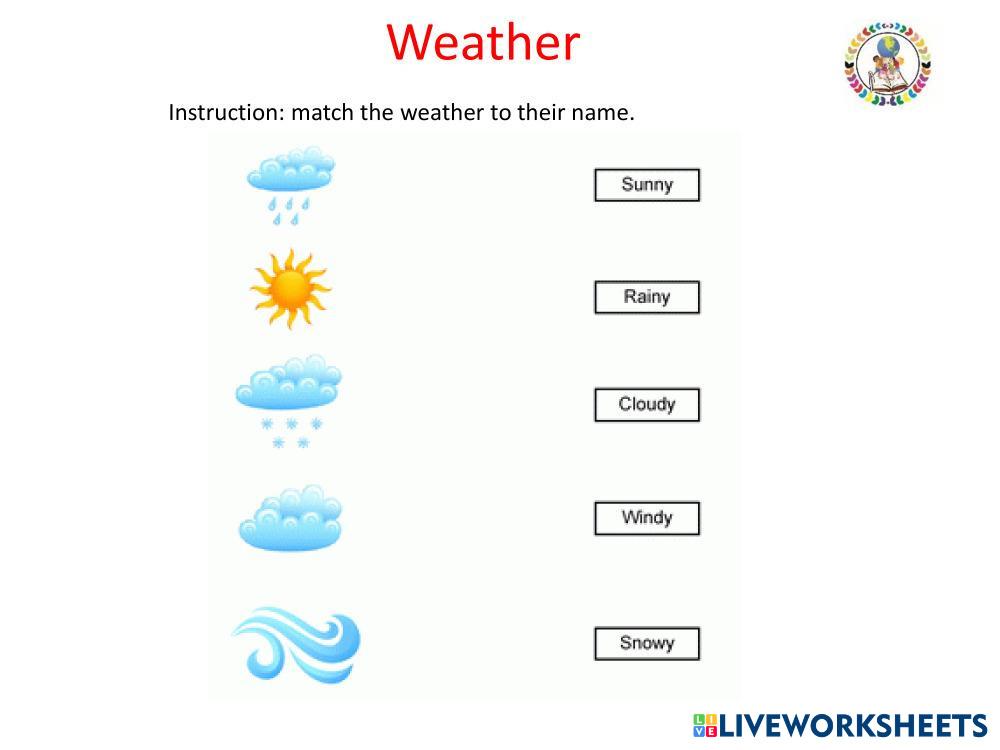 Weather

Instruction: match the weather to their name.

Sunny

Rainy

Cloudy

Windy

Snowy

LIVEWORKSHEETS